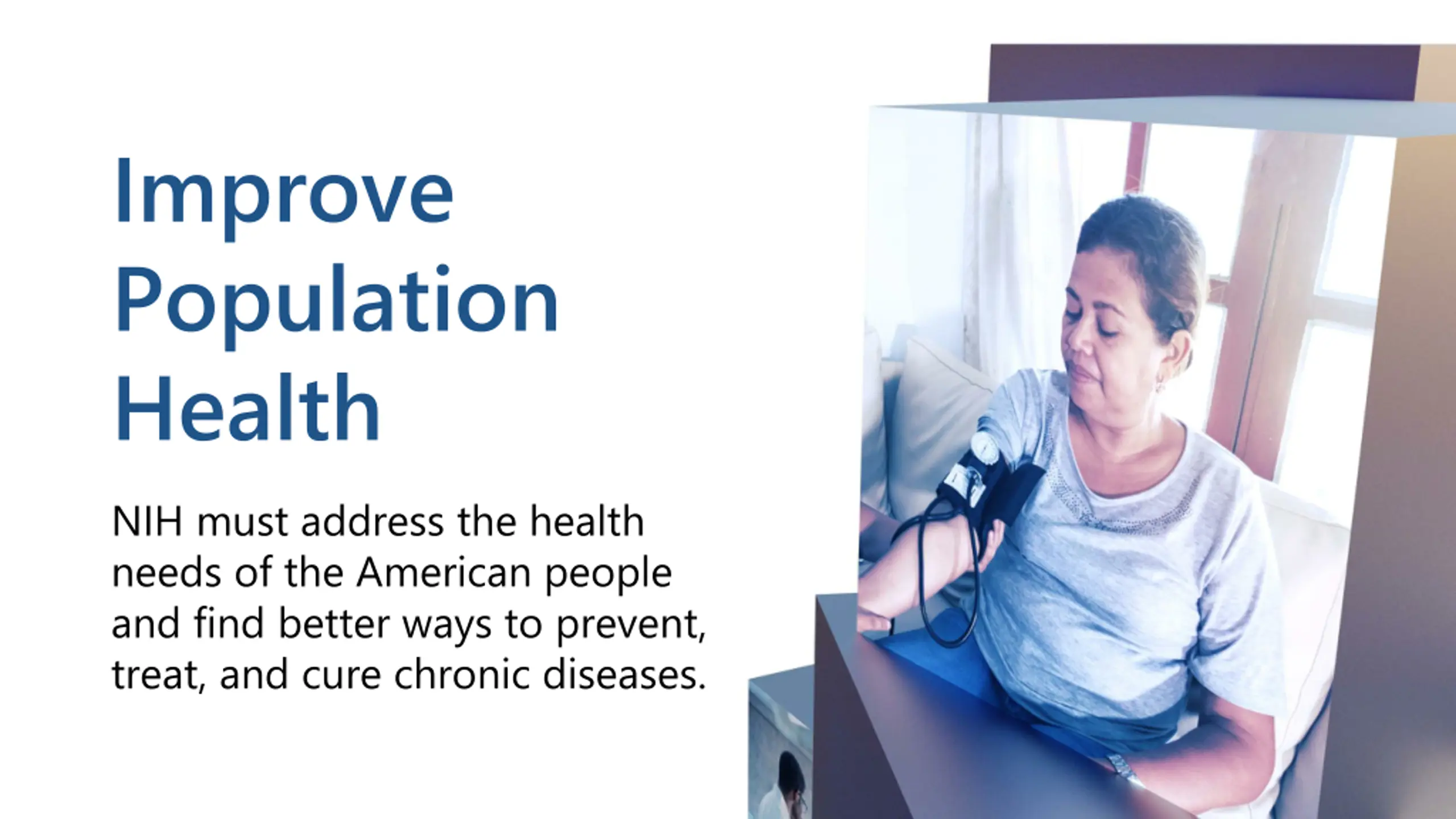 Improve Population Health

NIH must address the health needs of the American people and find better ways to prevent, treat, and cure chronic diseases.